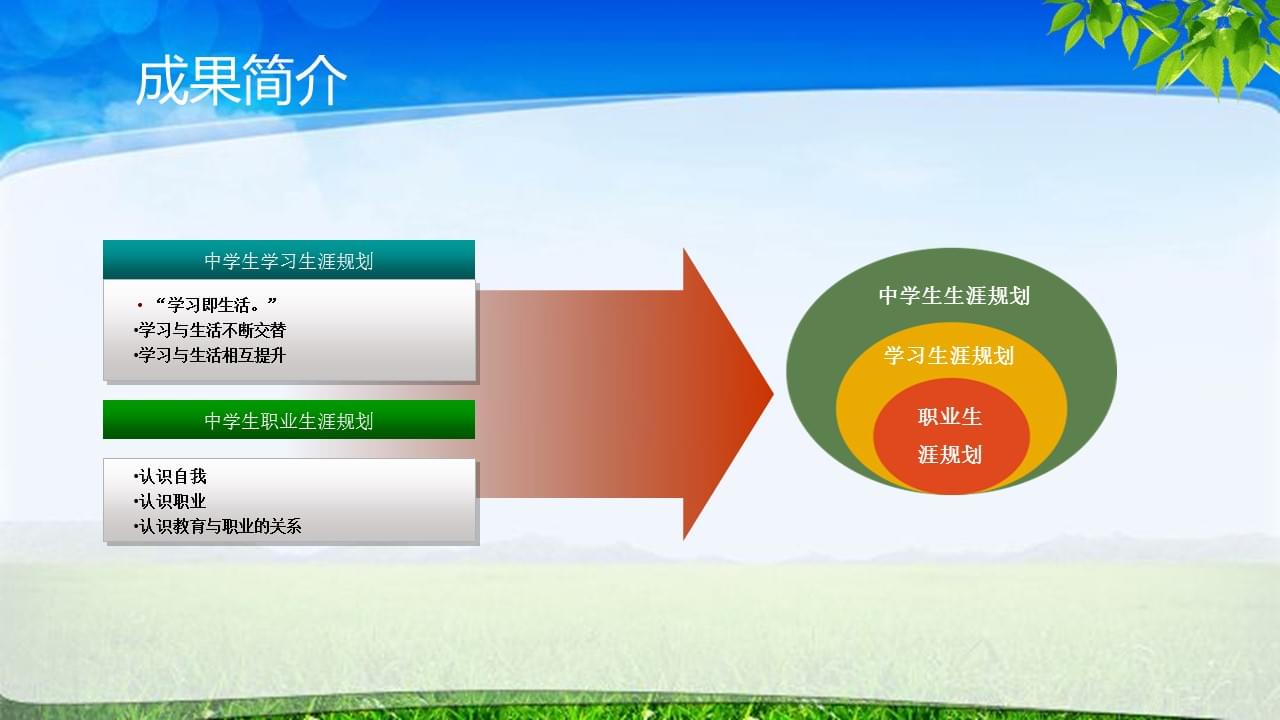 成果简介

中学生学习生涯规划

• “学习即生活。”
•学习与生活不断交替
•学习与生活相互提升

中学生职业生涯规划

•认识自我
•认识职业
•认识教育与职业的关系

中学生生涯规划

学习生涯规划

职业生涯规划